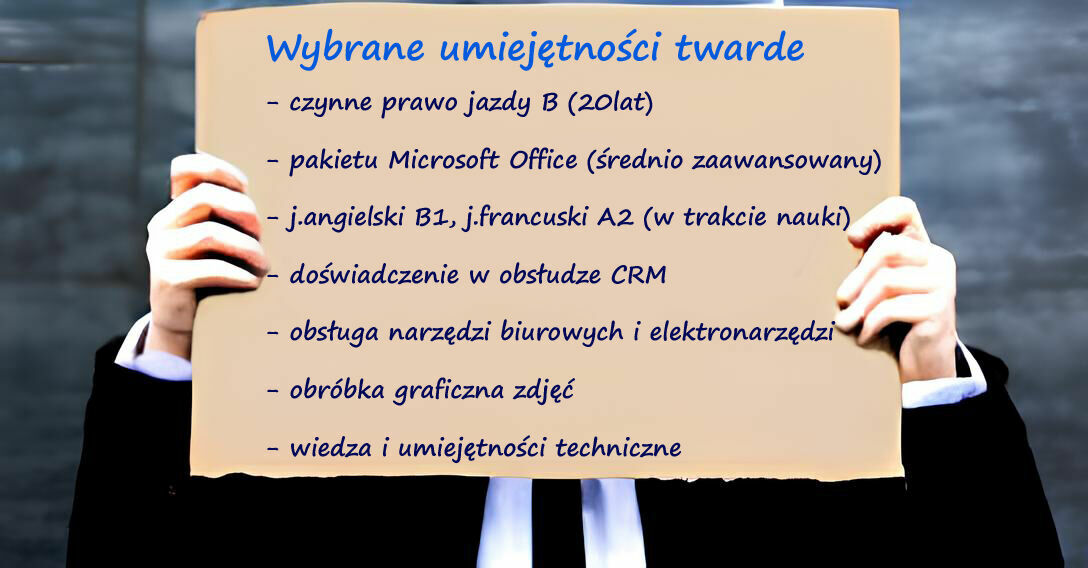 Wybrane umiejętności twarde

- czynne prawo jazdy B (20lat)

- pakietu Microsoft Office (średnio zaawansowany)

- j.angielski B1, j.francuski A2 (w trakcie nauki)

- doświadczenie w obsłudze CRM

- obsługa narzędzi biurowych i elektronarzędzi

- obróbka graficzna zdjęć

- wiedza i umiejętności techniczne